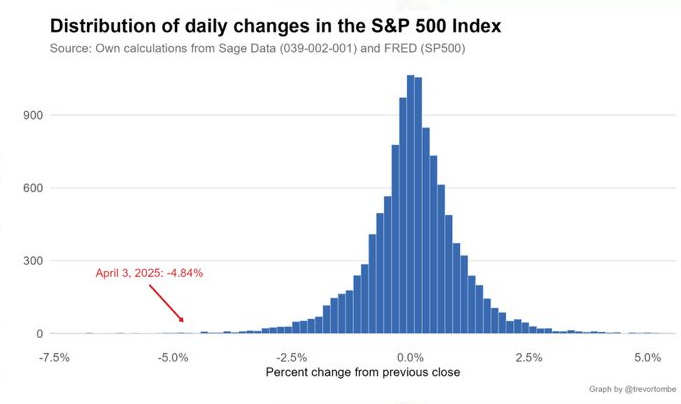 Distribution of daily changes in the S&P 500 Index

Source: Own calculations from Sage Data (039-002-001) and FRED (SP500)

900

600

300

0

April 3, 2025: -4.84%

-7.5%

-5.0%

-2.5%

0.0%

2.5%

5.0%

Percent change from previous close

Graph by @trevortombe